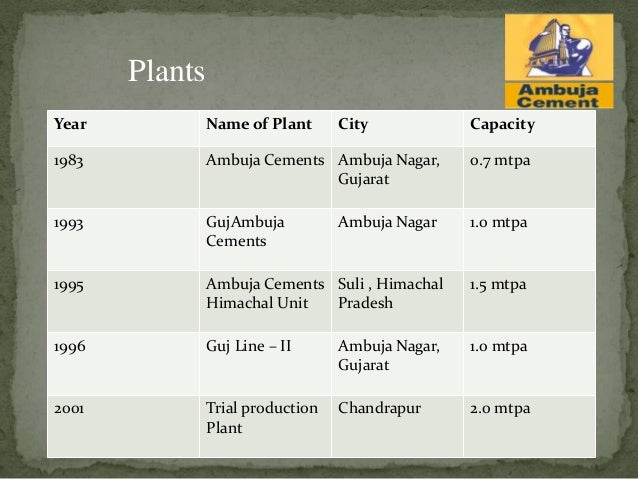 Plants

Ambuja Cement

| Year | Name of Plant | City | Capacity |
|---|---|---|---|
| 1983 | Ambuja Cements | Ambuja Nagar, Gujarat | 0.7 mtpa |
| 1993 | GujAmbuja Cements | Ambuja Nagar | 1.0 mtpa |
| 1995 | Ambuja Cements Himachal Unit | Suli , Himachal Pradesh | 1.5 mtpa |
| 1996 | Guj Line – II | Ambuja Nagar, Gujarat | 1.0 mtpa |
| 2001 | Trial production Plant | Chandrapur | 2.0 mtpa |